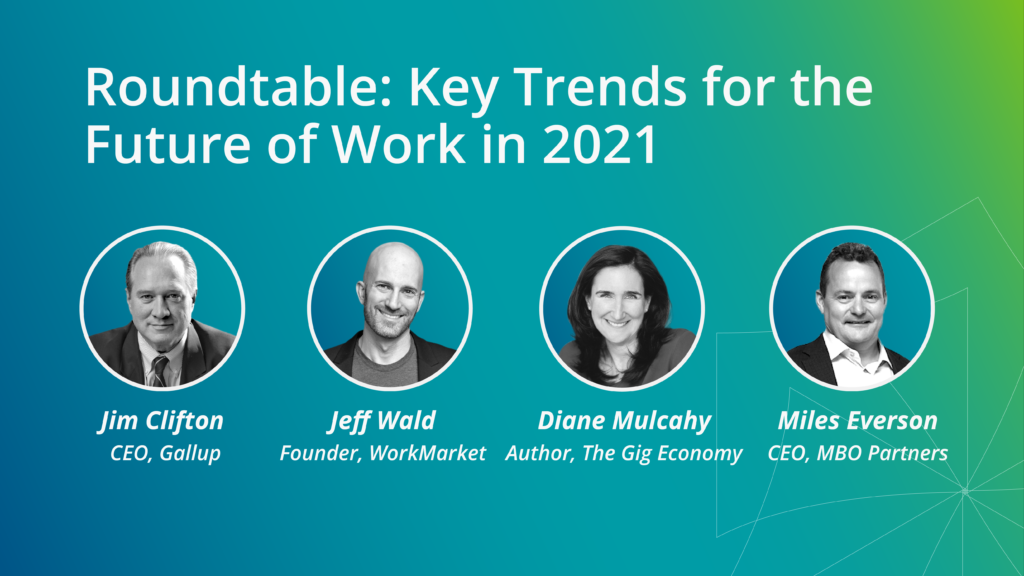 Roundtable: Key Trends for the Future of Work in 2021

Jim Clifton
CEO, Gallup

Jeff Wald
Founder, WorkMarket

Diane Mulcahy
Author, The Gig Economy

Miles Everson
CEO, MBO Partners